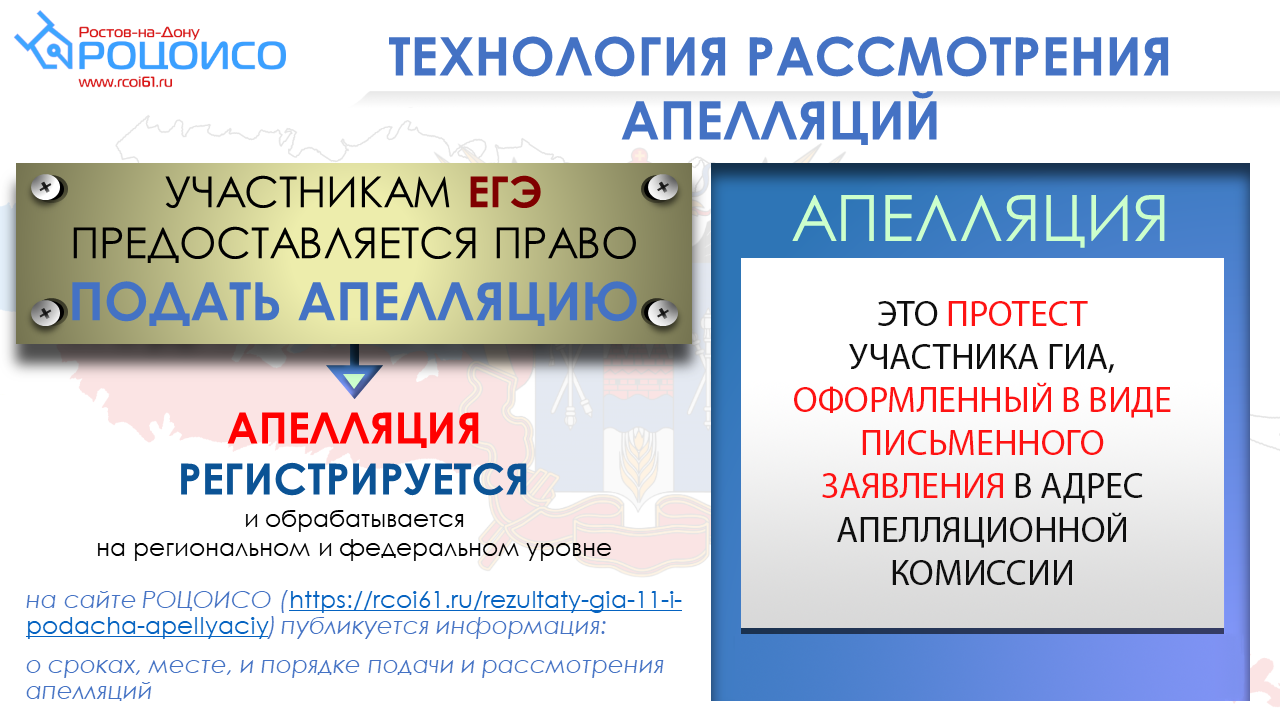 Ростов-на-Дону
РОЦОИСО
www.rcoi61.ru

ТЕХНОЛОГИЯ РАССМОТРЕНИЯ АПЕЛЛЯЦИЙ

УЧАСТНИКАМ ЕГЭ ПРЕДОСТАВЛЯЕТСЯ ПРАВО ПОДАТЬ АПЕЛЛЯЦИЮ

АПЕЛЛЯЦИЯ РЕГИСТРИРУЕТСЯ
и обрабатывается
на региональном и федеральном уровне

на сайте РОЦОИСО (https://rcoi61.ru/rezultaty-gia-11-i-podacha-apellyaciy) публикуется информация:

о сроках, месте, и порядке подачи и рассмотрения апелляций

АПЕЛЛЯЦИЯ

ЭТО ПРОТЕСТ УЧАСТНИКА ГИА, ОФОРМЛЕННЫЙ В ВИДЕ ПИСЬМЕННОГО ЗАЯВЛЕНИЯ В АДРЕС АПЕЛЛЯЦИОННОЙ КОМИССИИ